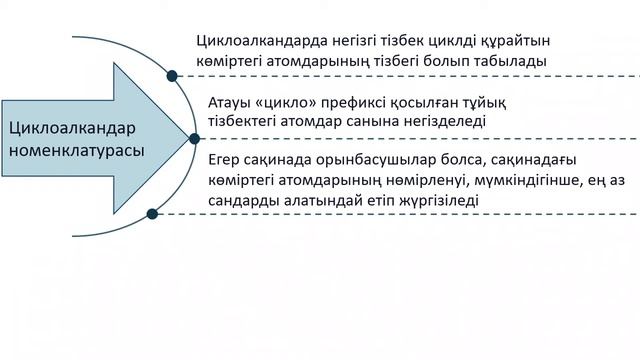 Циклоалкандар номенклатурасы

Циклоалкандарда негізгі тізбек циклді құрайтын көміртегі атомдарының тізбегі болып табылады

Атауы «цикло» префиксі қосылған тұйық тізбектегі атомдар санына негізделеді

Егер сақинада орынбасушылар болса, сақинадағы көміртегі атомдарының нөмірленуі, мүмкіндігінше, ең аз сандарды алатындай етіп жүргізіледі